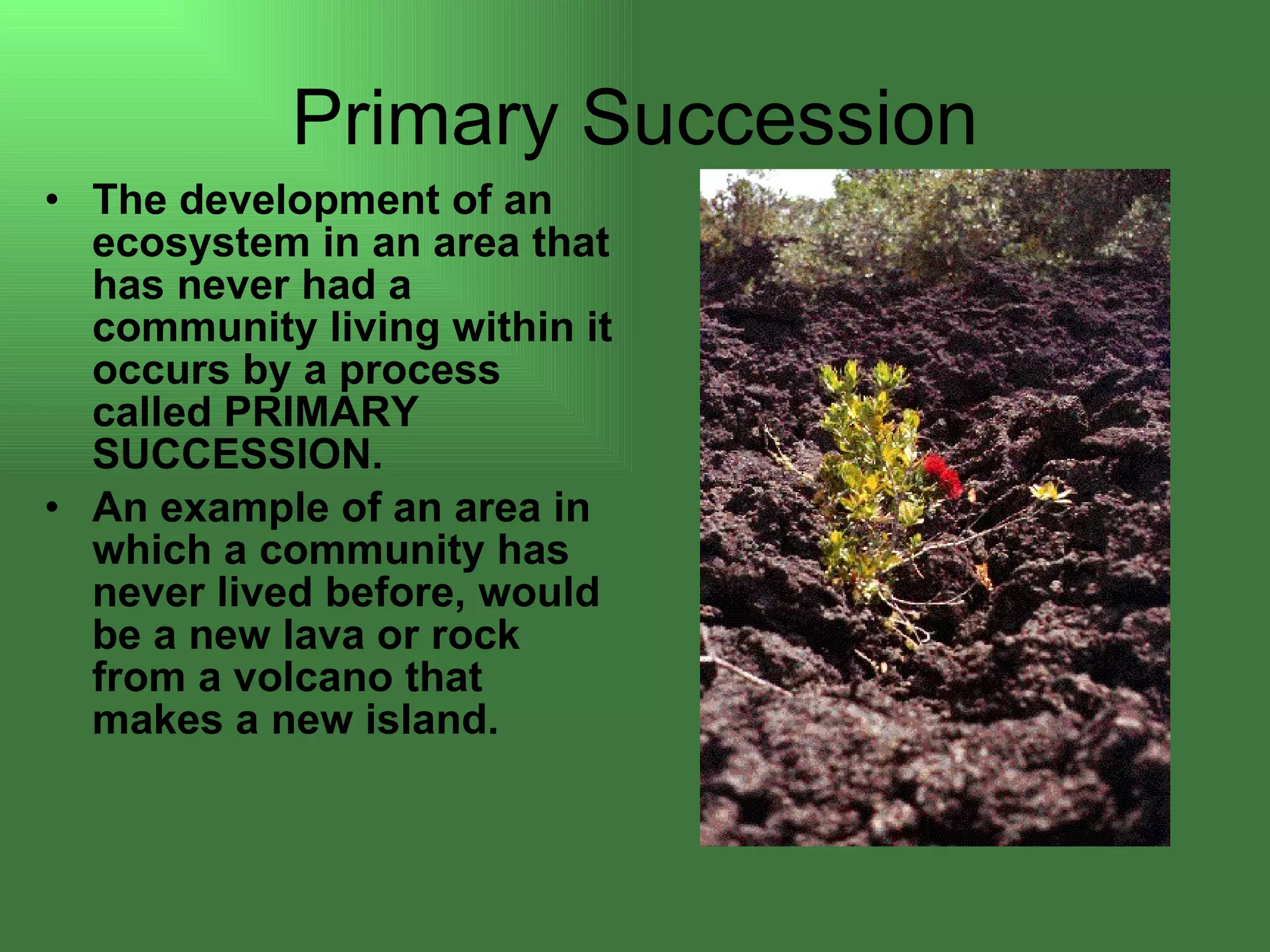 Primary Succession

• The development of an ecosystem in an area that has never had a community living within it occurs by a process called PRIMARY SUCCESSION.

• An example of an area in which a community has never lived before, would be a new lava or rock from a volcano that makes a new island.